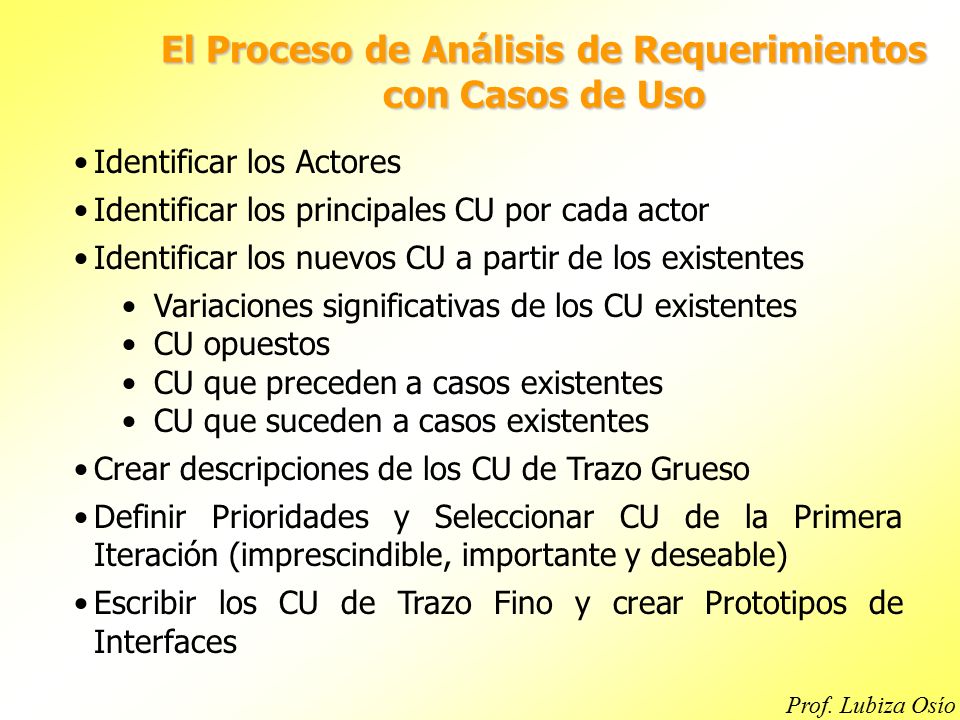 El Proceso de Análisis de Requerimientos con Casos de Uso

• Identificar los Actores
• Identificar los principales CU por cada actor
• Identificar los nuevos CU a partir de los existentes
  • Variaciones significativas de los CU existentes
  • CU opuestos
  • CU que preceden a casos existentes
  • CU que suceden a casos existentes
• Crear descripciones de los CU de Trazo Grueso
• Definir Prioridades y Seleccionar CU de la Primera Iteración (imprescindible, importante y deseable)
• Escribir los CU de Trazo Fino y crear Prototipos de Interfaces

Prof. Lubiza Osío